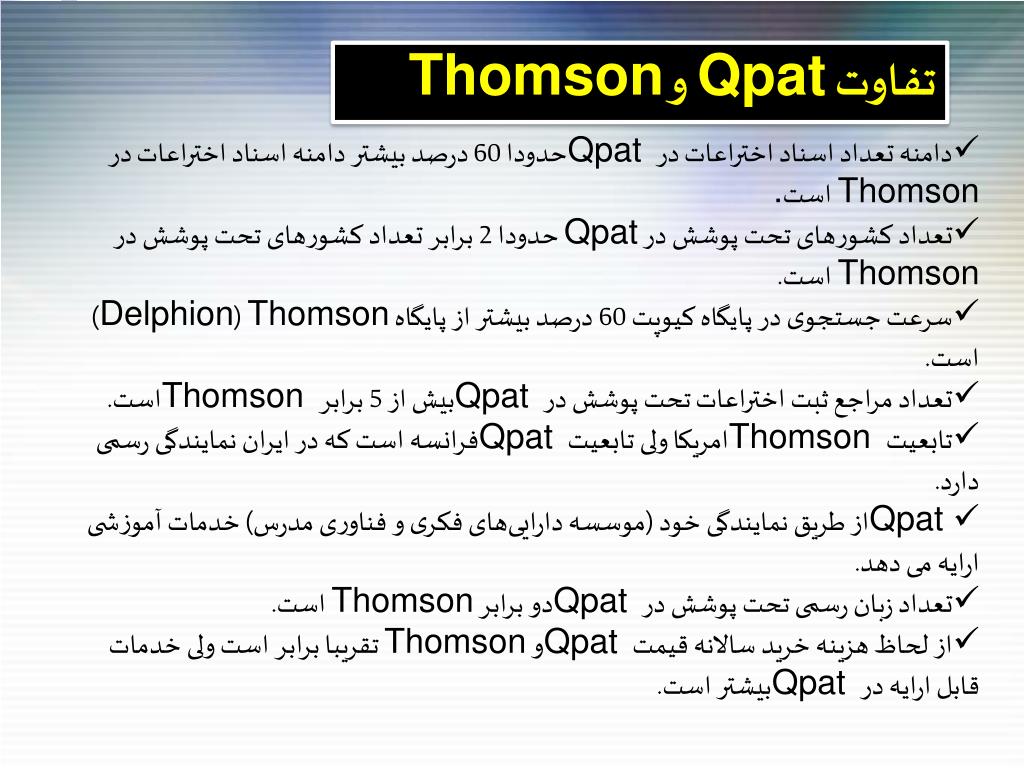 تفاوت Qpat و Thomson

✓دامنه تعداد اسناد اختراعات در Qpat حدودا 60 درصد بیشتر دامنه اسناد اختراعات در Thomson است.

✓تعداد کشورهای تحت پوشش در Qpat حدودا 2 برابر تعداد کشورهای تحت پوشش در Thomson است.

✓سرعت جستجوی در پایگاه کیوپت 60 درصد بیشتر از پایگاه Thomson (Delphion) است.

✓تعداد مراجع ثبت اختراعات تحت پوشش در Qpat بیش از 5 برابر Thomson است.

✓تابعیت Thomson امریکا ولی تابعیت Qpat فرانسه است که در ایران نمایندگی رسمی دارد.

✓ Qpat از طریق نمایندگی خود (موسسه دارایی‌های فکری و فناوری مدرس) خدمات آموزشی ارایه می دهد.

✓تعداد زبان رسمی تحت پوشش در Qpat دو برابر Thomson است.

✓از لحاظ هزینه خرید سالانه قیمت Qpat و Thomson تقریبا برابر است ولی خدمات قابل ارایه در Qpat بیشتر است.